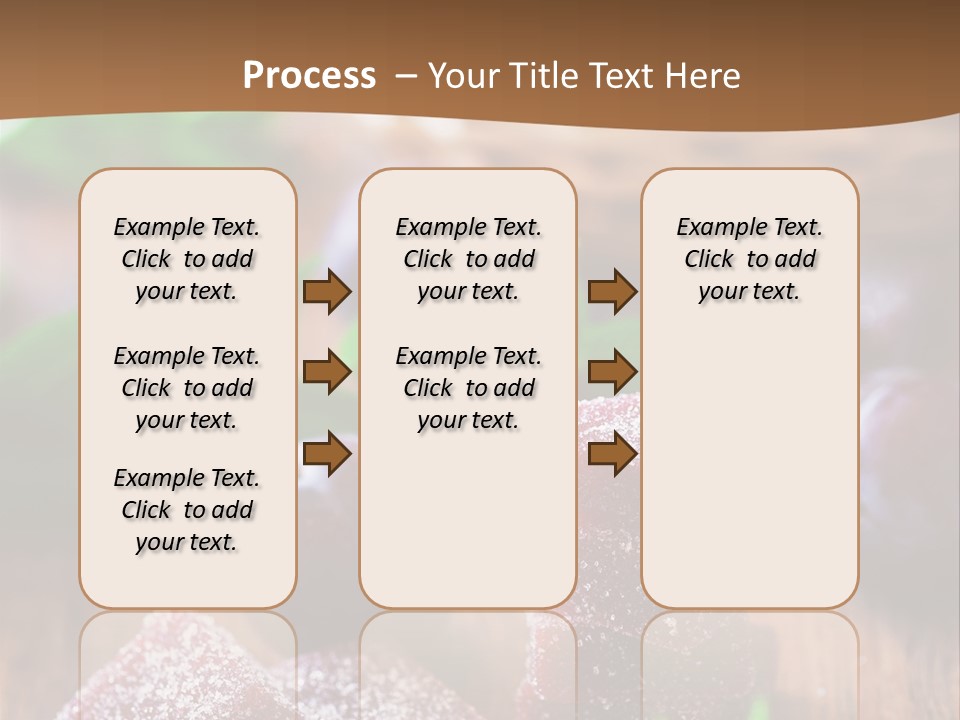 Process – Your Title Text Here

Example Text. Click to add your text.

Example Text. Click to add your text.

Example Text. Click to add your text.

Example Text. Click to add your text.

Example Text. Click to add your text.

Example Text. Click to add your text.